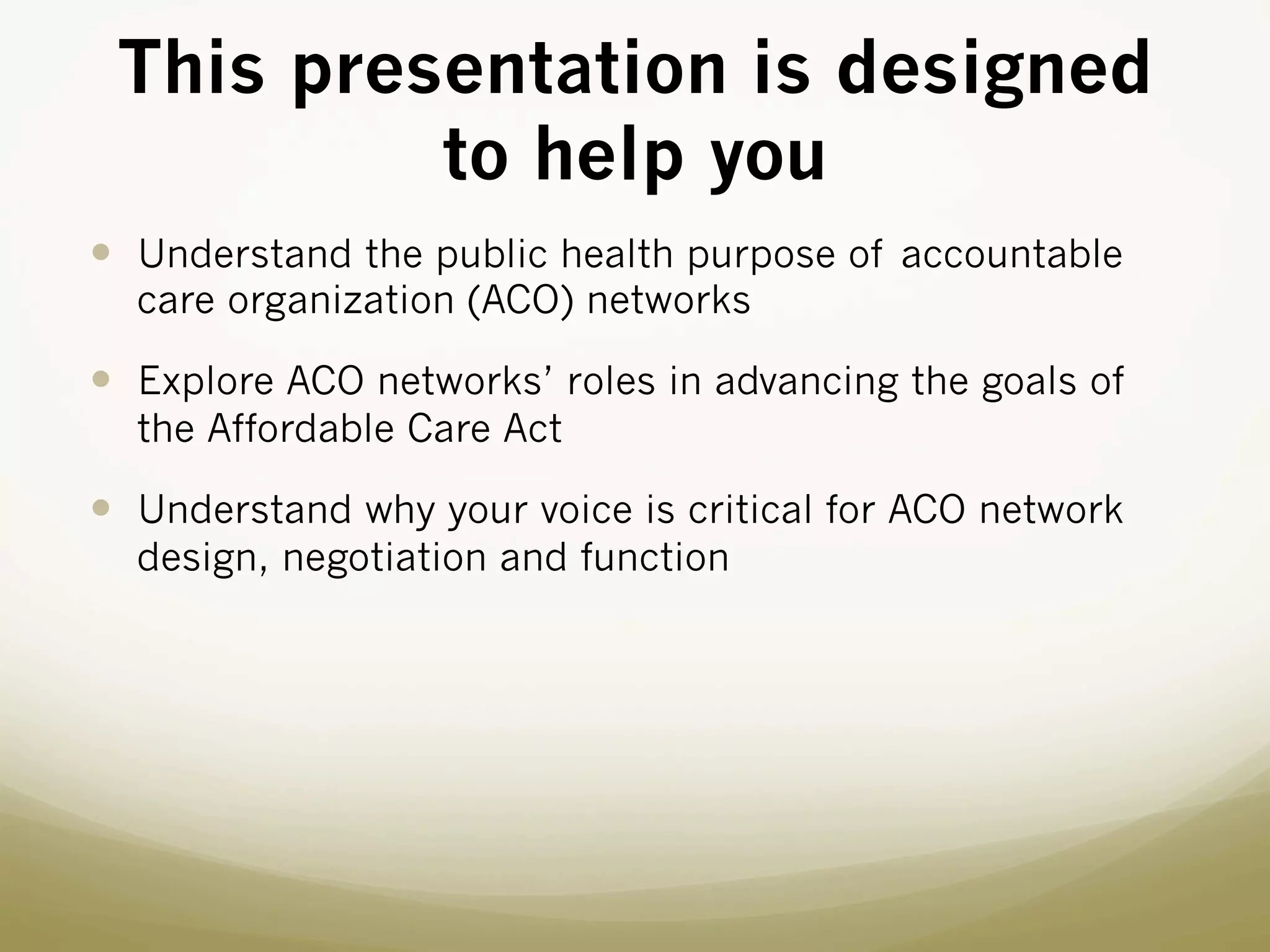 This presentation is designed to help you

- Understand the public health purpose of accountable care organization (ACO) networks
- Explore ACO networks’ roles in advancing the goals of the Affordable Care Act
- Understand why your voice is critical for ACO network design, negotiation and function